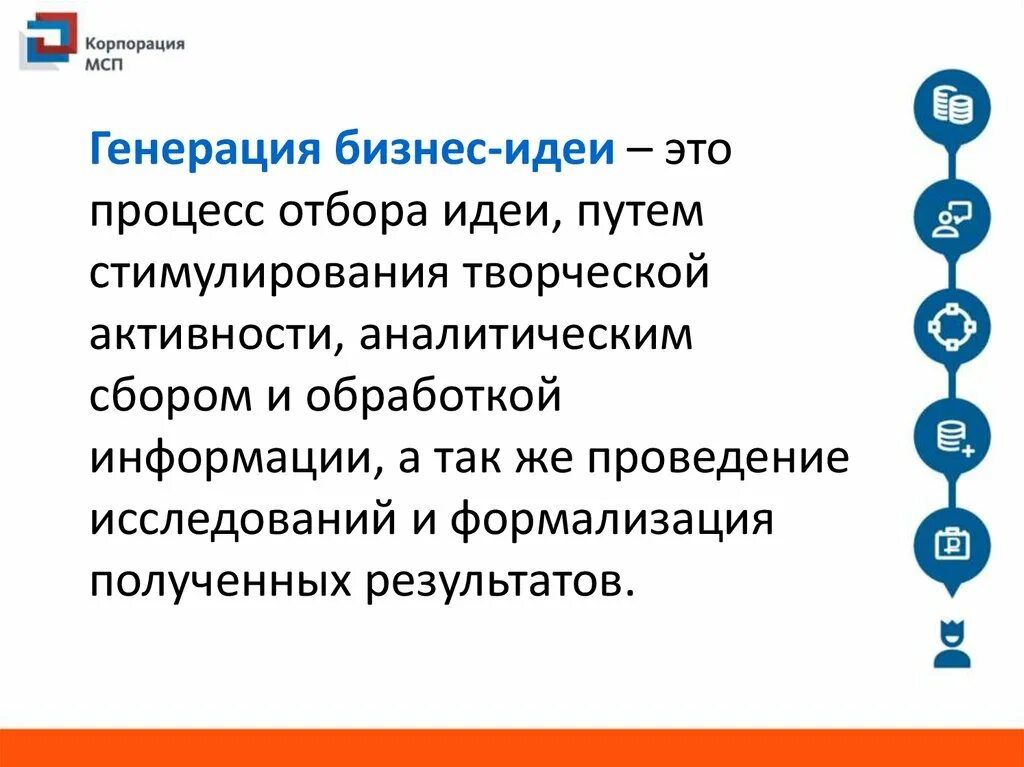 Корпорация МСП

Генерация бизнес-идеи – это процесс отбора идеи, путем стимулирования творческой активности, аналитическим сбором и обработкой информации, а так же проведение исследований и формализация полученных результатов.